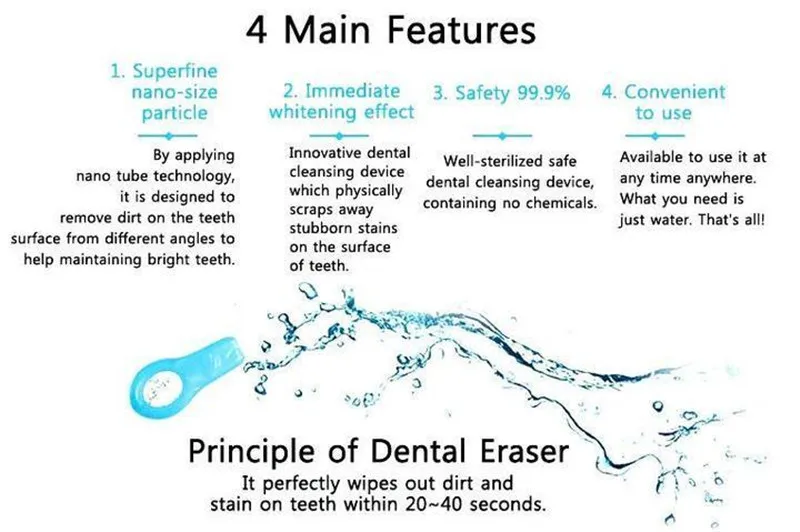 4 Main Features

1. Superfine nano-size particle

By applying nano tube technology, it is designed to remove dirt on the teeth surface from different angles to help maintaining bright teeth.

2. Immediate whitening effect

Innovative dental cleansing device which physically scraps away stubborn stains on the surface of teeth.

3. Safety 99.9%

Well-sterilized safe dental cleansing device, containing no chemicals.

4. Convenient to use

Available to use it at any time anywhere. What you need is just water. That's all!

Principle of Dental Eraser

It perfectly wipes out dirt and stain on teeth within 20~40 seconds.